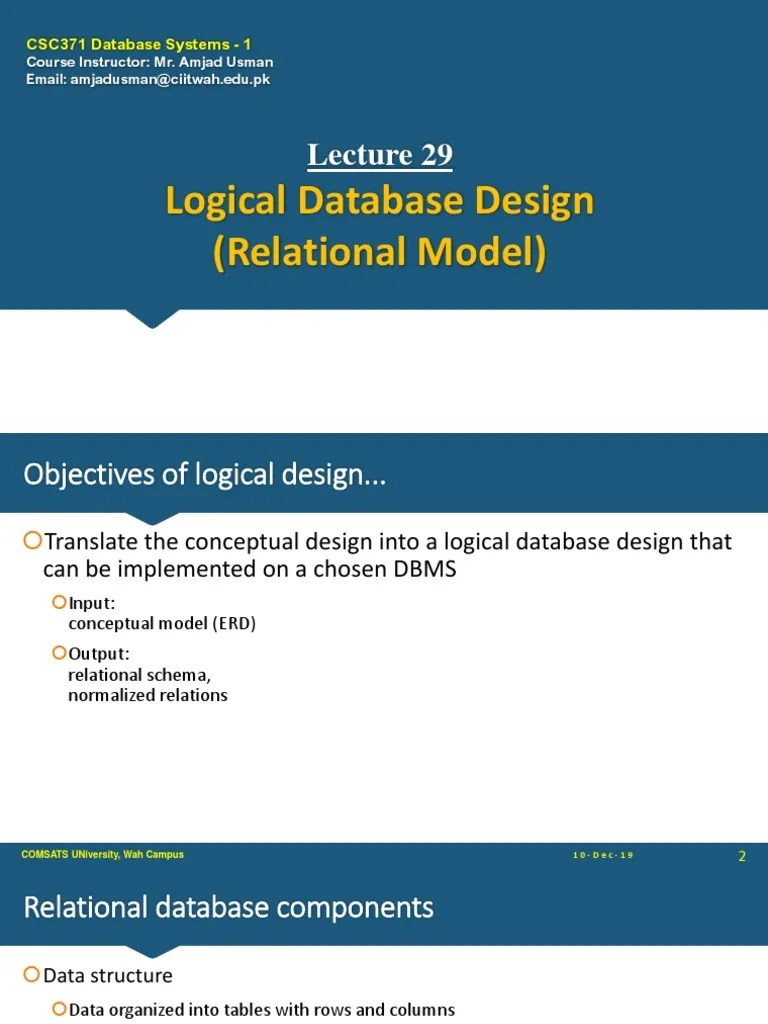 CSC371 Database Systems - 1
Course Instructor: Mr. Amjad Usman
Email: amjadusman@ciitwah.edu.pk

Lecture 29
Logical Database Design
(Relational Model)

Objectives of logical design...

Translate the conceptual design into a logical database design that can be implemented on a chosen DBMS

Input:
conceptual model (ERD)

Output:
relational schema,
normalized relations

COMSATS UNiversity, Wah Campus 10-Dec-19 2

Relational database components

Data structure

Data organized into tables with rows and columns